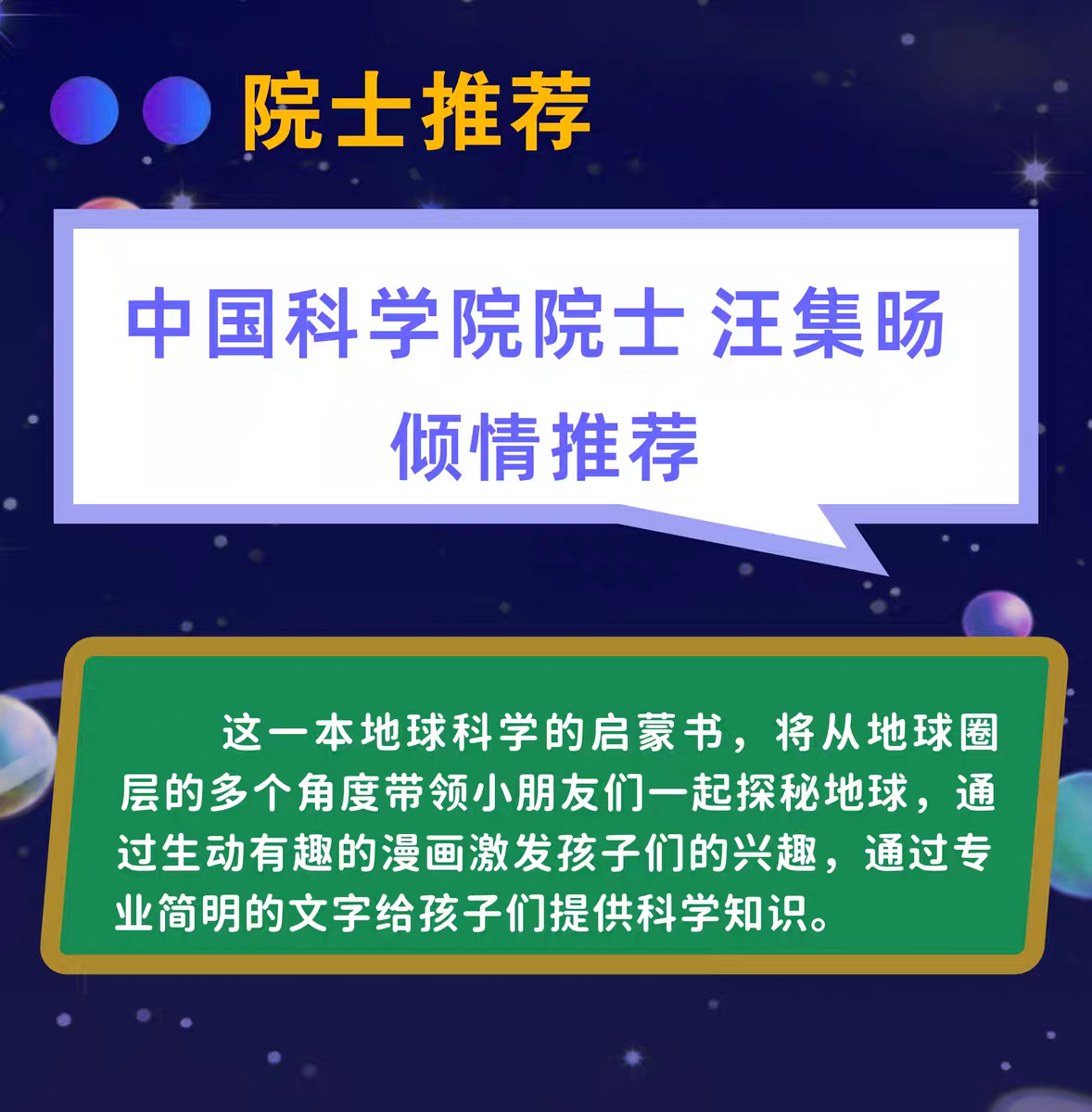 院士推荐

中国科学院院士 汪集旸
倾情推荐

这一本地球科学的启蒙书，将从地球圈层的多个角度带领小朋友们一起探秘地球，通过生动有趣的漫画激发孩子们的兴趣，通过专业简明的文字给孩子们提供科学知识。